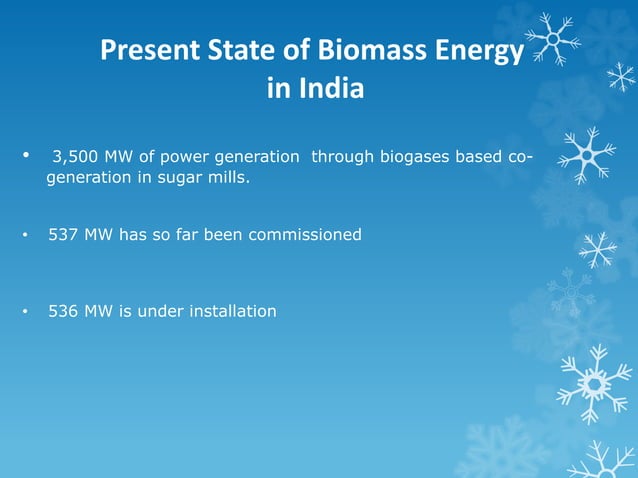 Present State of Biomass Energy in India

• 3,500 MW of power generation through biogases based co-generation in sugar mills.

• 537 MW has so far been commissioned

• 536 MW is under installation